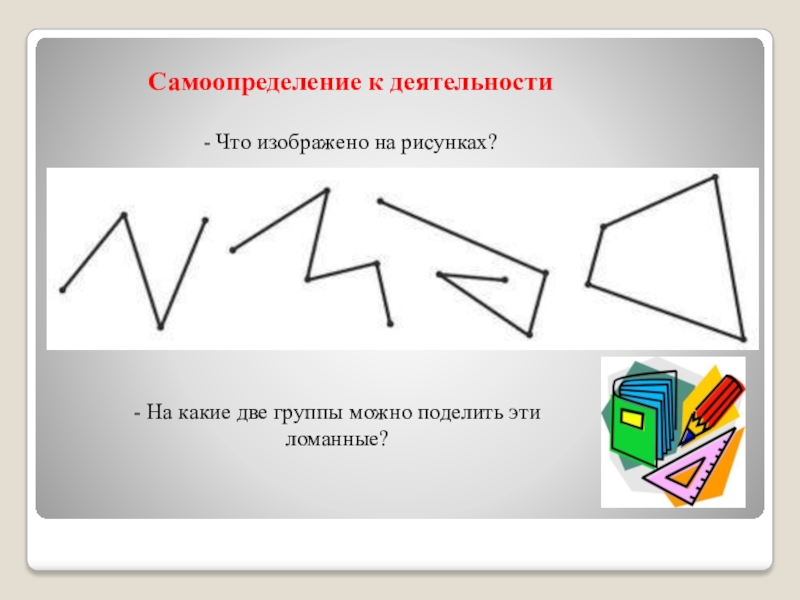 Самоопределение к деятельности

- Что изображено на рисунках?

- На какие две группы можно поделить эти ломанные?